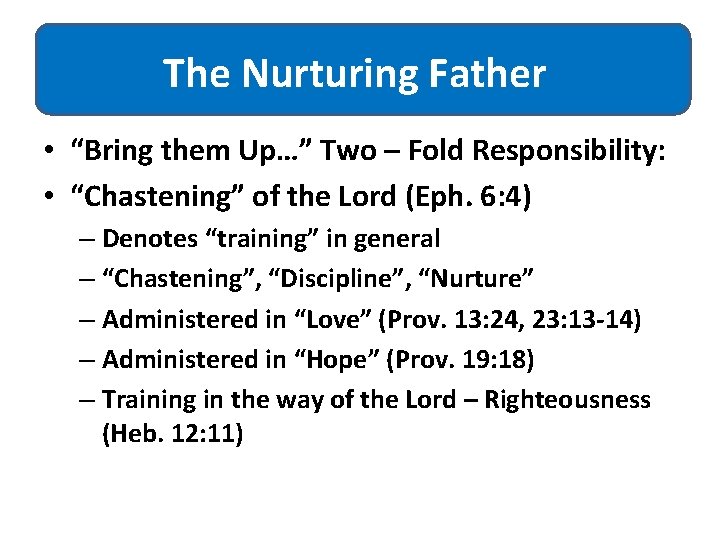 The Nurturing Father

• “Bring them Up…” Two – Fold Responsibility:
• “Chastening” of the Lord (Eph. 6:4)
– Denotes “training” in general
– “Chastening”, “Discipline”, “Nurture”
– Administered in “Love” (Prov. 13:24, 23:13-14)
– Administered in “Hope” (Prov. 19:18)
– Training in the way of the Lord – Righteousness (Heb. 12:11)